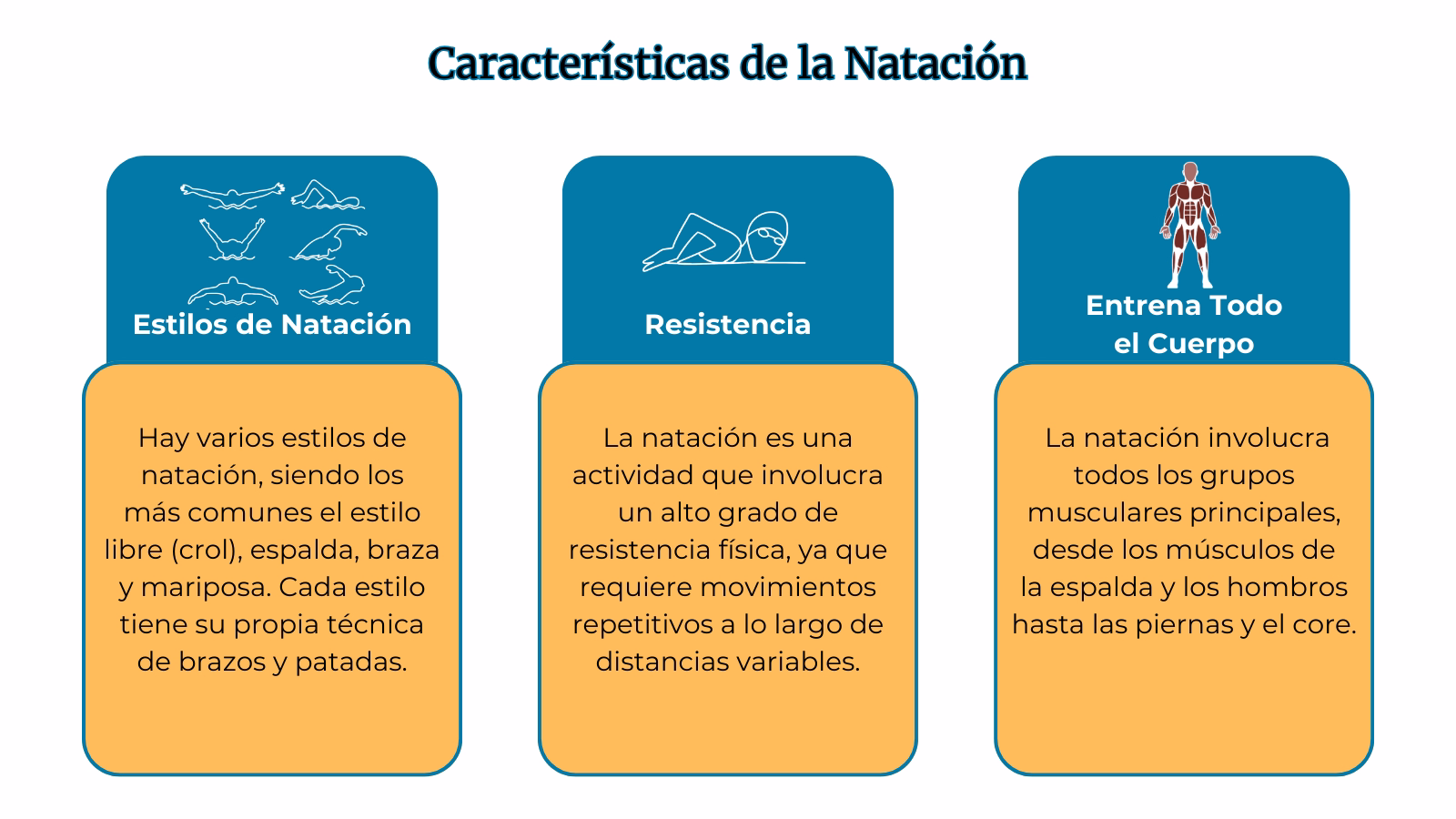 Características de la Natación

Estilos de Natación

Hay varios estilos de natación, siendo los más comunes el estilo libre (crol), espalda, braza y mariposa. Cada estilo tiene su propia técnica de brazos y patadas.

Resistencia

La natación es una actividad que involucra un alto grado de resistencia física, ya que requiere movimientos repetitivos a lo largo de distancias variables.

Entrena Todo el Cuerpo

La natación involucra todos los grupos musculares principales, desde los músculos de la espalda y los hombros hasta las piernas y el core.